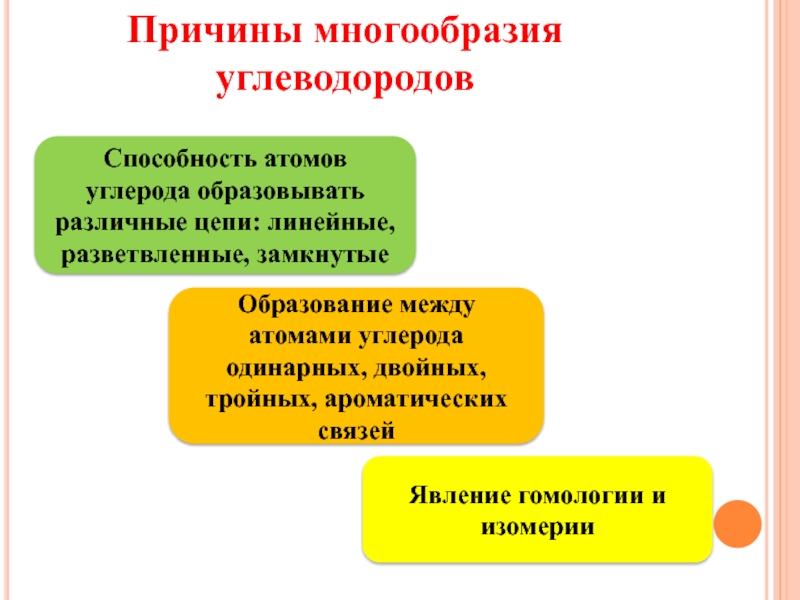 Причины многообразия углеводородов

Способность атомов углерода образовывать различные цепи: линейные, разветвленные, замкнутые

Образование между атомами углерода одинарных, двойных, тройных, ароматических связей

Явление гомологии и изомерии